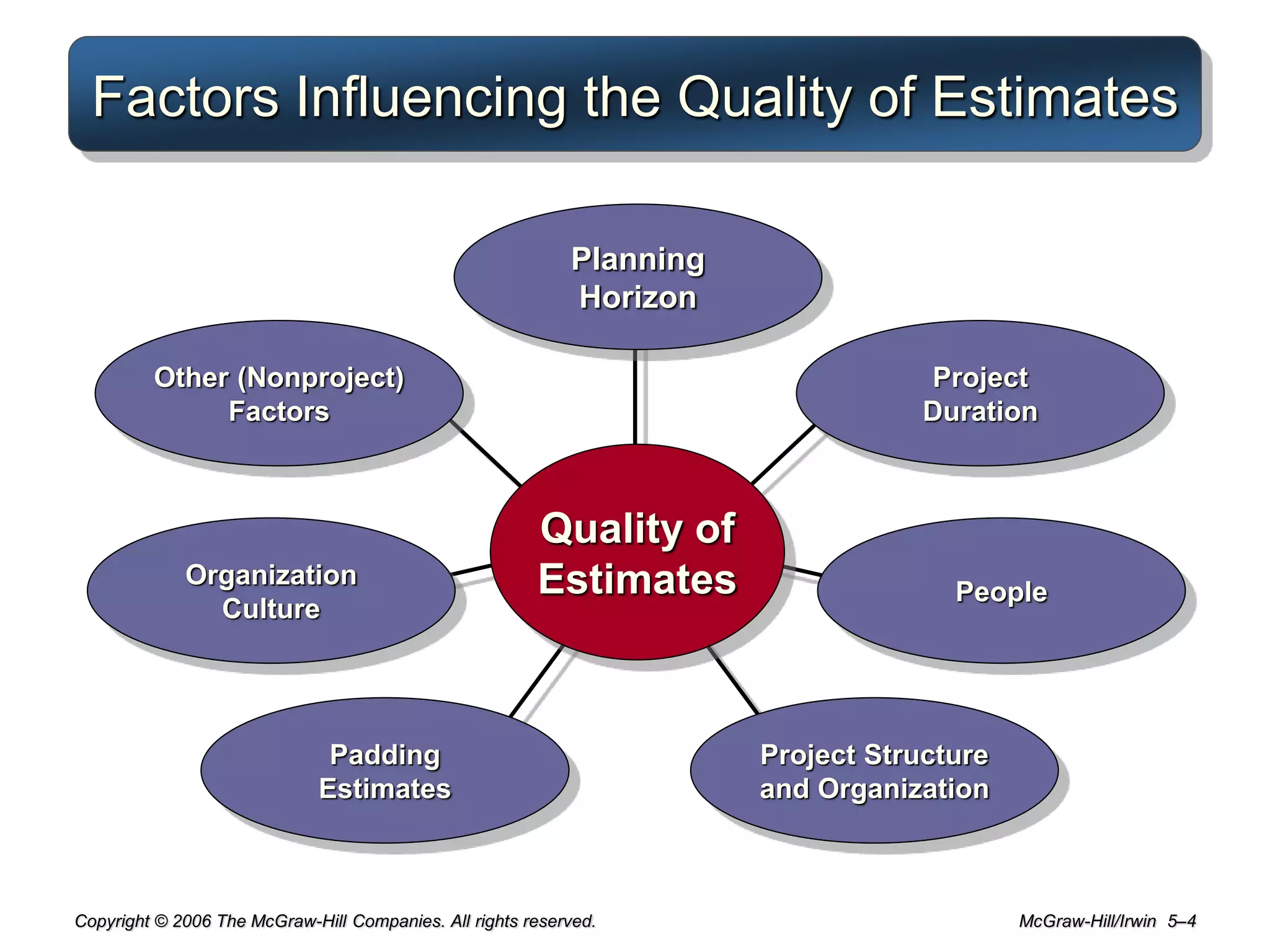 Factors Influencing the Quality of Estimates

Planning Horizon

Other (Nonproject) Factors

Project Duration

Quality of Estimates

Organization Culture

People

Padding Estimates

Project Structure and Organization

Copyright © 2006 The McGraw-Hill Companies. All rights reserved.

McGraw-Hill/Irwin 5–4